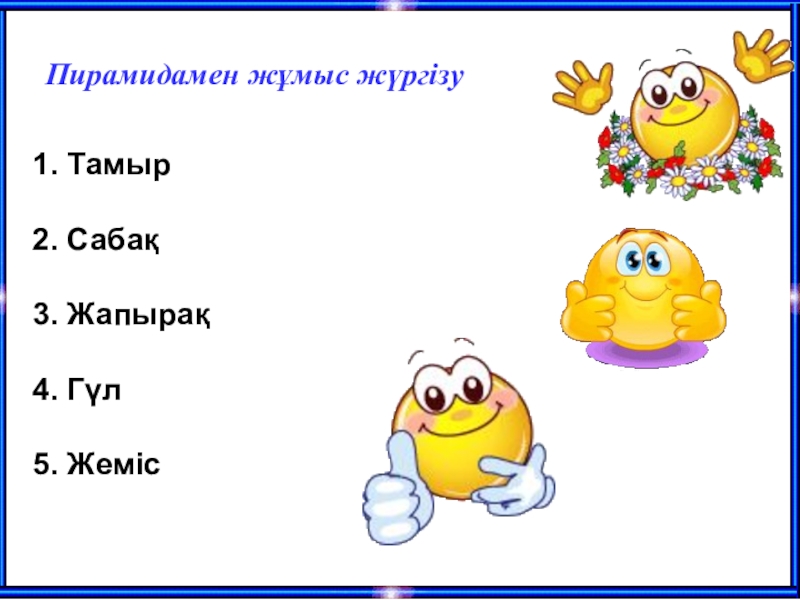 Пирамидамен жұмыс жүргізу

1. Тамыр

2. Сабақ

3. Жапырақ

4. Гүл

5. Жеміс